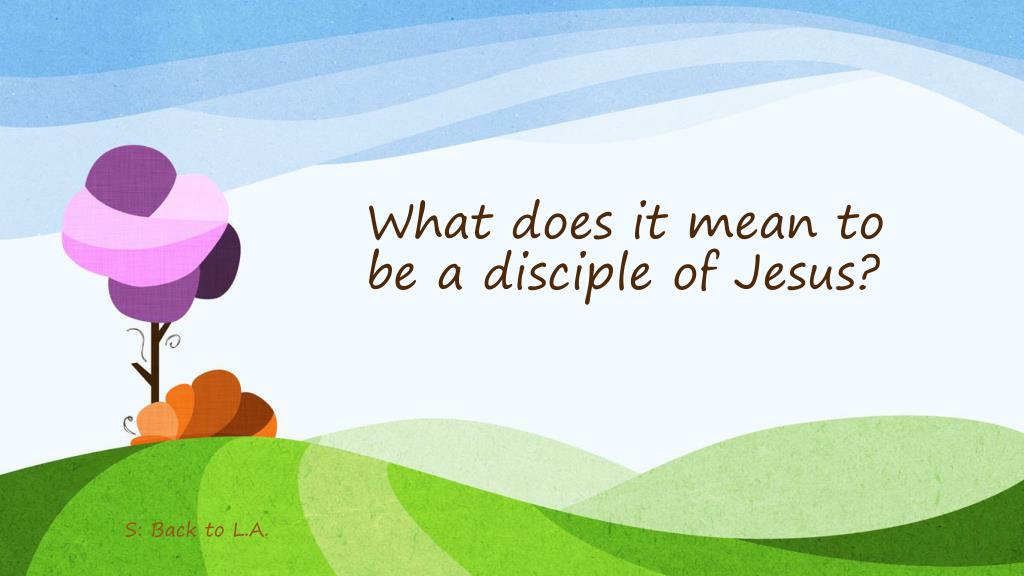 What does it mean to be a disciple of Jesus?

S: Back to L.A.